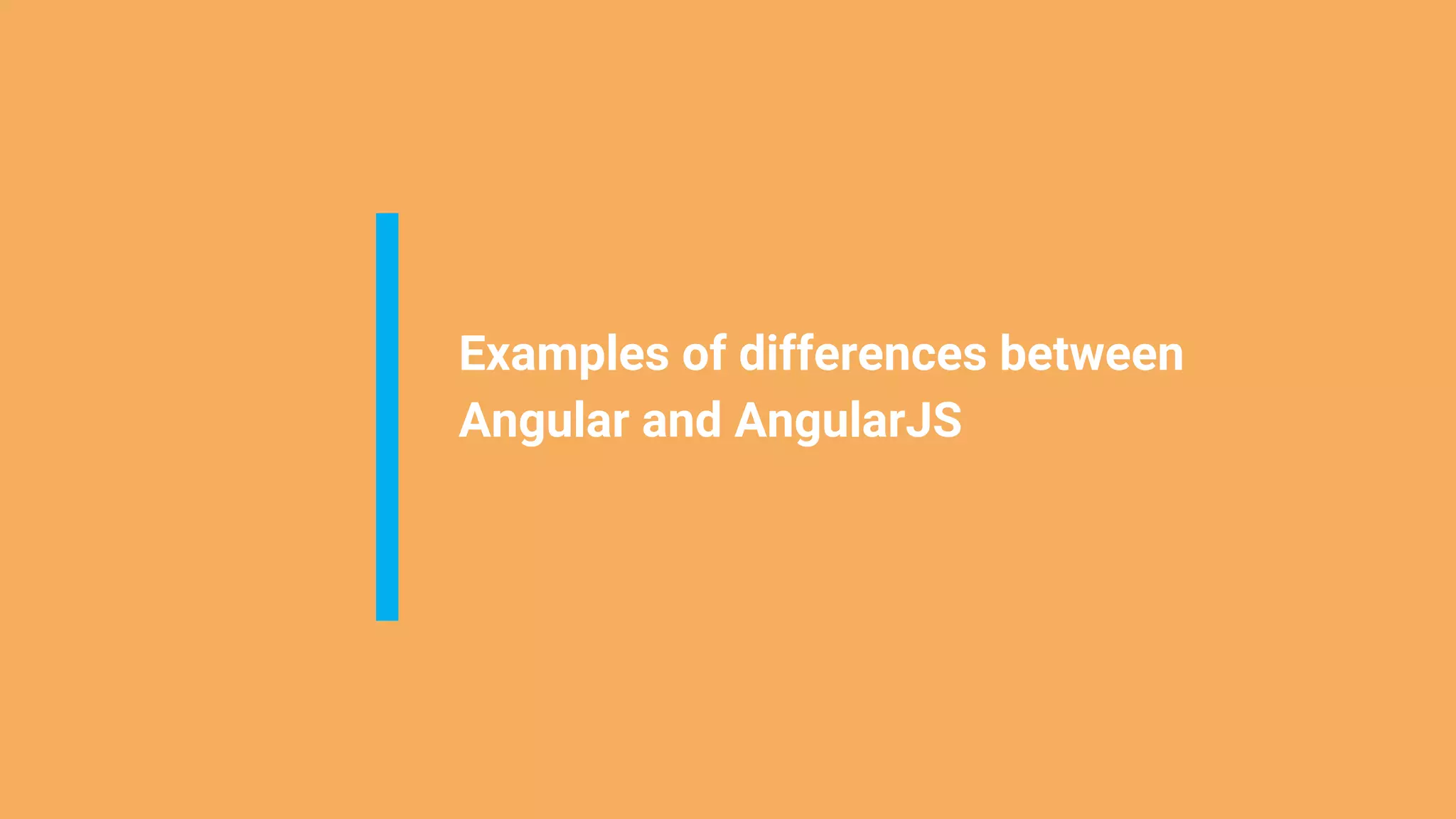 Examples of differences between Angular and AngularJS